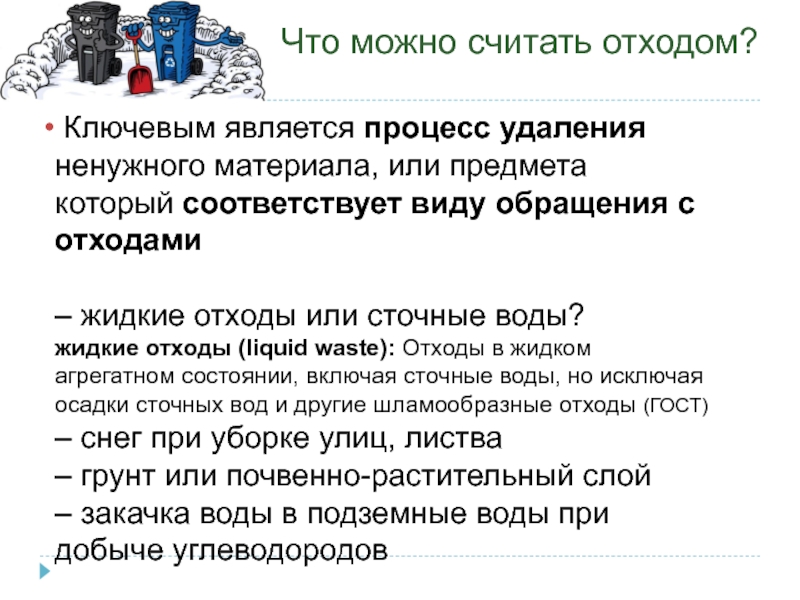 Что можно считать отходом?

• Ключевым является процесс удаления ненужного материала, или предмета который соответствует виду обращения с отходами

– жидкие отходы или сточные воды?
жидкие отходы (liquid waste): Отходы в жидком агрегатном состоянии, включая сточные воды, но исключая осадки сточных вод и другие шламообразные отходы (ГОСТ)
– снег при уборке улиц, листва
– грунт или почвенно-растительный слой
– закачка воды в подземные воды при добыче углеводородов